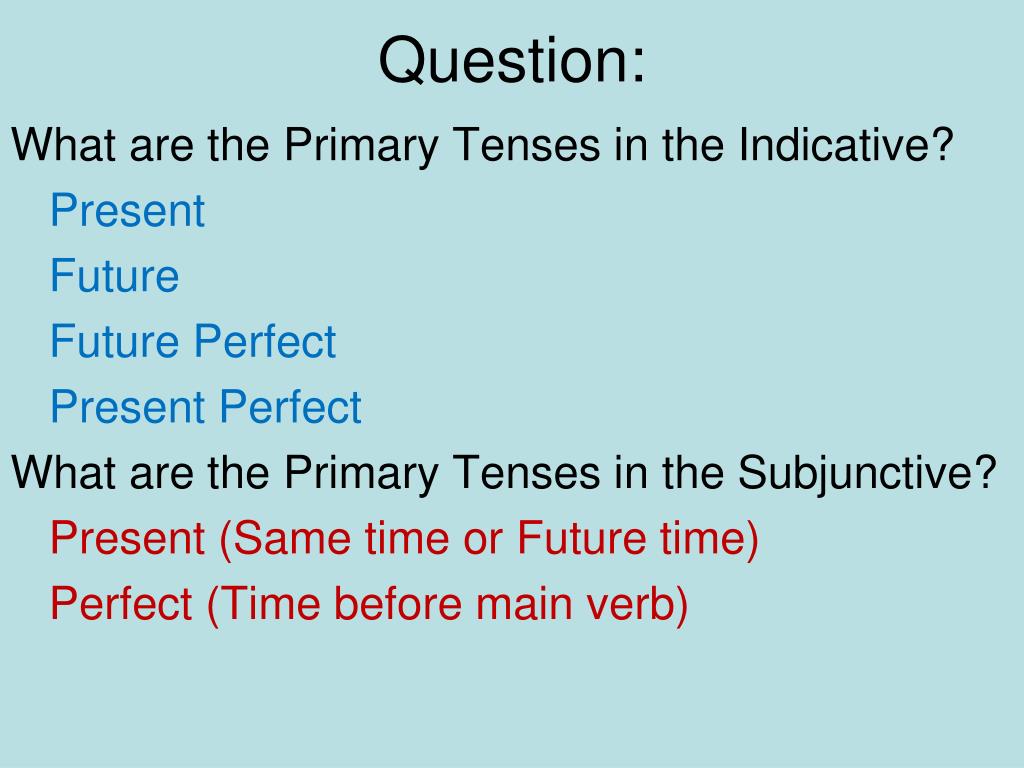 Question:

What are the Primary Tenses in the Indicative?

Present

Future

Future Perfect

Present Perfect

What are the Primary Tenses in the Subjunctive?

Present (Same time or Future time)

Perfect (Time before main verb)